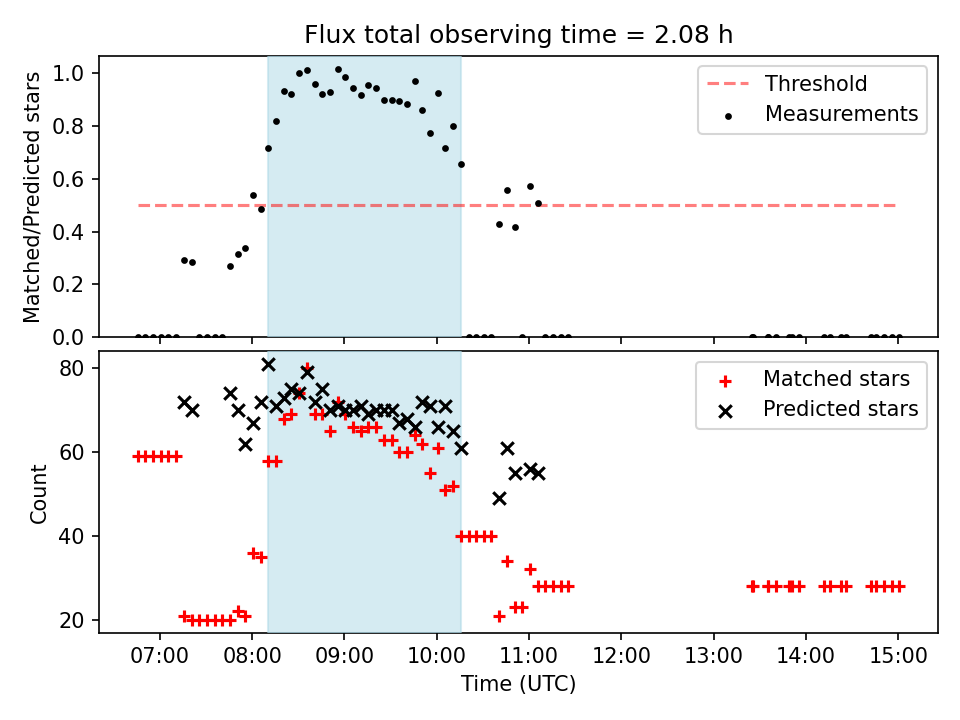 Flux total observing time = 2.08 h

Matched/Predicted stars

1.0
0.8
0.6
0.4
0.2
0.0

Threshold
Measurements

Count

80
60
40
20

Matched stars
Predicted stars

07:00 08:00 09:00 10:00 11:00 12:00 13:00 14:00 15:00

Time (UTC)